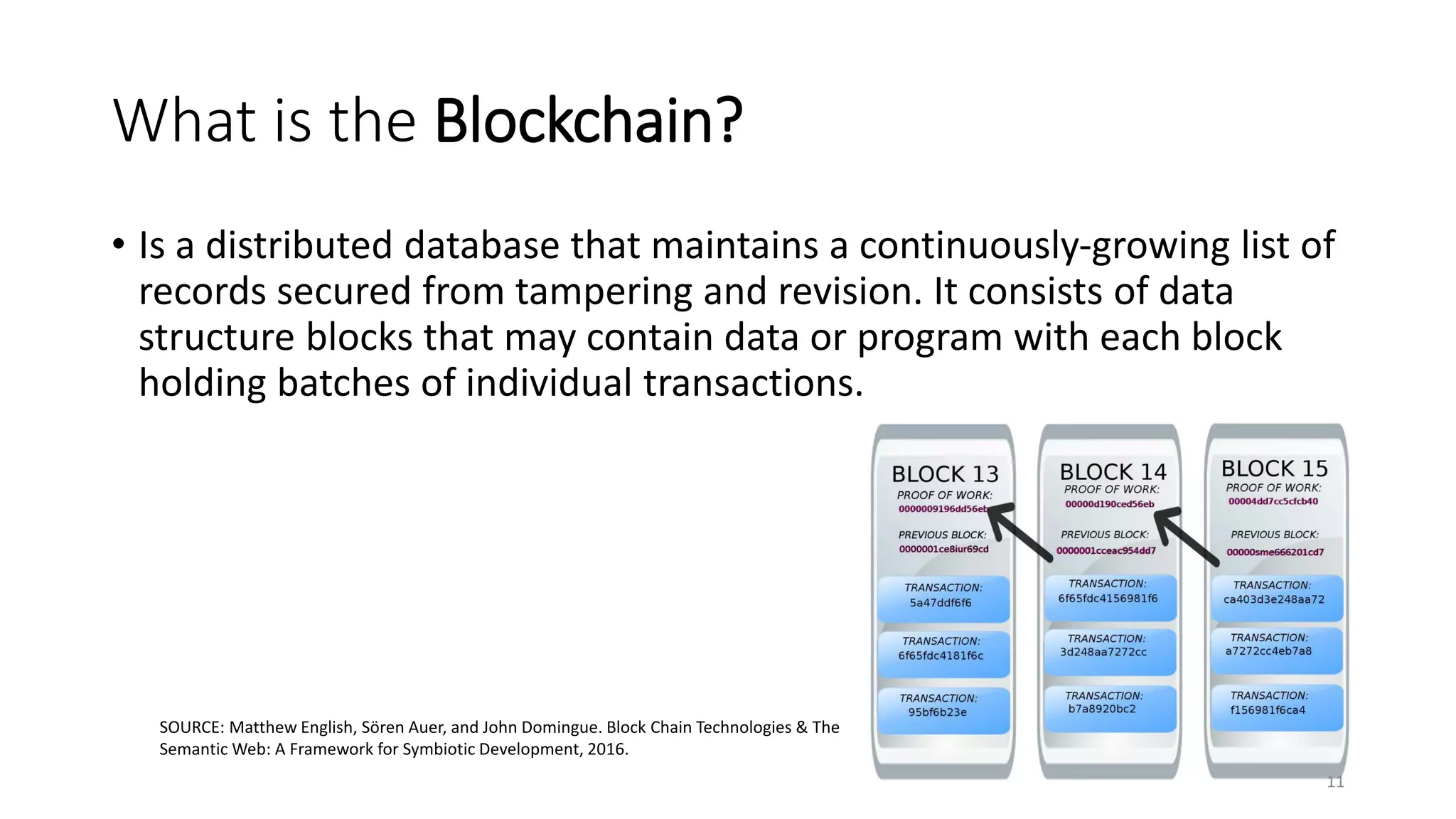 What is the Blockchain?

• Is a distributed database that maintains a continuously-growing list of records secured from tampering and revision. It consists of data structure blocks that may contain data or program with each block holding batches of individual transactions.

BLOCK 13
PROOF OF WORK:
0000009196dd56eb
PREVIOUS BLOCK:
0000001ce8iur69cd
TRANSACTION:
5a47ddf6f6
TRANSACTION:
6f65fdc4181f6c
TRANSACTION:
95bf6b23e

BLOCK 14
PROOF OF WORK:
00000d190ced56eb
PREVIOUS BLOCK:
0000001cceac954dd7
TRANSACTION:
6f65fdc4156981f6
TRANSACTION:
3d248aa7272cc
TRANSACTION:
b7a8920bc2

BLOCK 15
PROOF OF WORK:
00004dd7cc5cfcb40
PREVIOUS BLOCK:
00000sme666201cd7
TRANSACTION:
ca403d3e248aa72
TRANSACTION:
a7272cc4eb7a8
TRANSACTION:
f156981f6ca4

SOURCE: Matthew English, Sören Auer, and John Domingue. Block Chain Technologies & The Semantic Web: A Framework for Symbiotic Development, 2016.

11